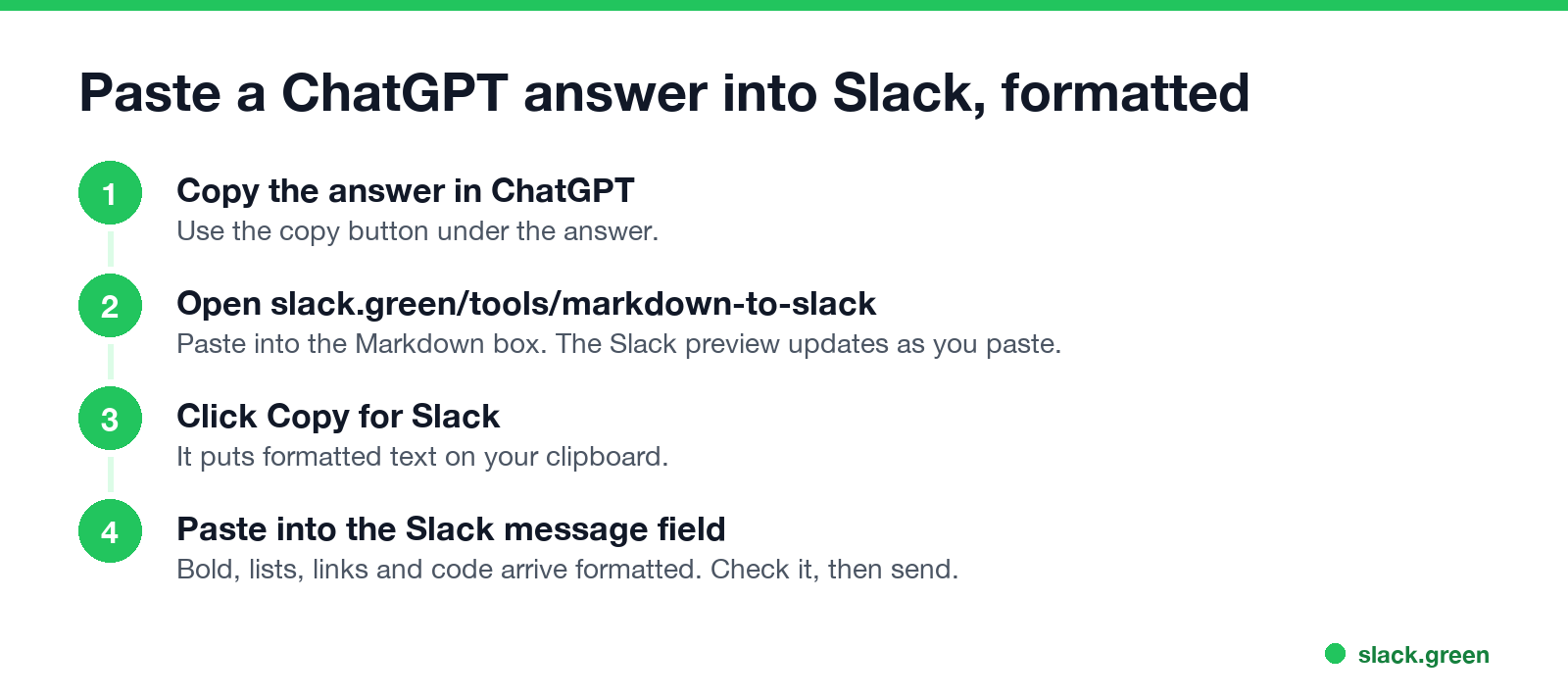 Paste a ChatGPT answer into Slack, formatted

1
Copy the answer in ChatGPT
Use the copy button under the answer.

2
Open slack.green/tools/markdown-to-slack
Paste into the Markdown box. The Slack preview updates as you paste.

3
Click Copy for Slack
It puts formatted text on your clipboard.

4
Paste into the Slack message field
Bold, lists, links and code arrive formatted. Check it, then send.

slack.green